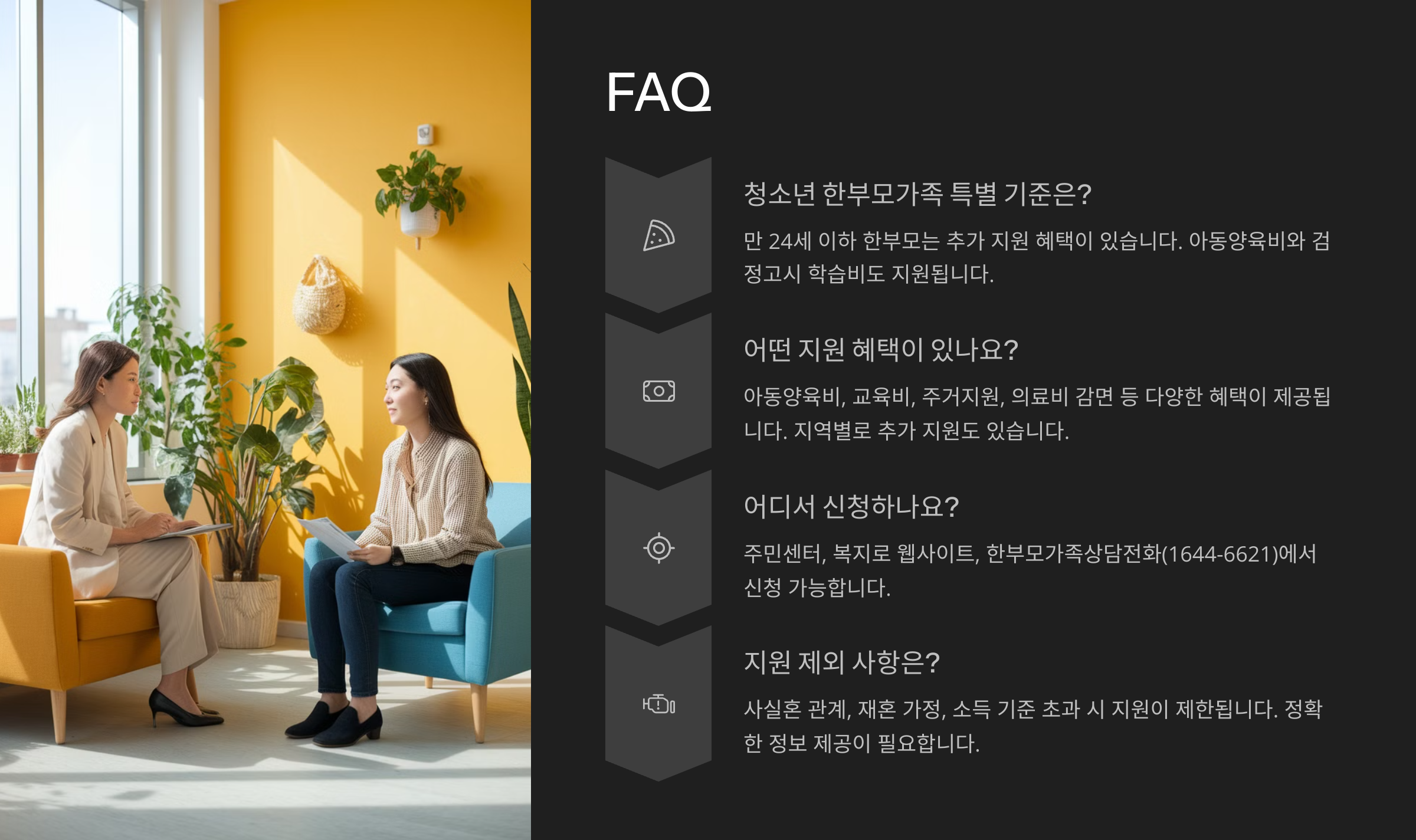 FAQ

청소년 한부모가족 특별 기준은?

만 24세 이하 한부모는 추가 지원 혜택이 있습니다. 아동양육비와 검정고시 학습비도 지원됩니다.

어떤 지원 혜택이 있나요?

아동양육비, 교육비, 주거지원, 의료비 감면 등 다양한 혜택이 제공됩니다. 지역별로 추가 지원도 있습니다.

어디서 신청하나요?

주민센터, 복지로 웹사이트, 한부모가족상담전화(1644-6621)에서 신청 가능합니다.

지원 제외 사항은?

사실혼 관계, 재혼 가정, 소득 기준 초과 시 지원이 제한됩니다. 정확한 정보 제공이 필요합니다.